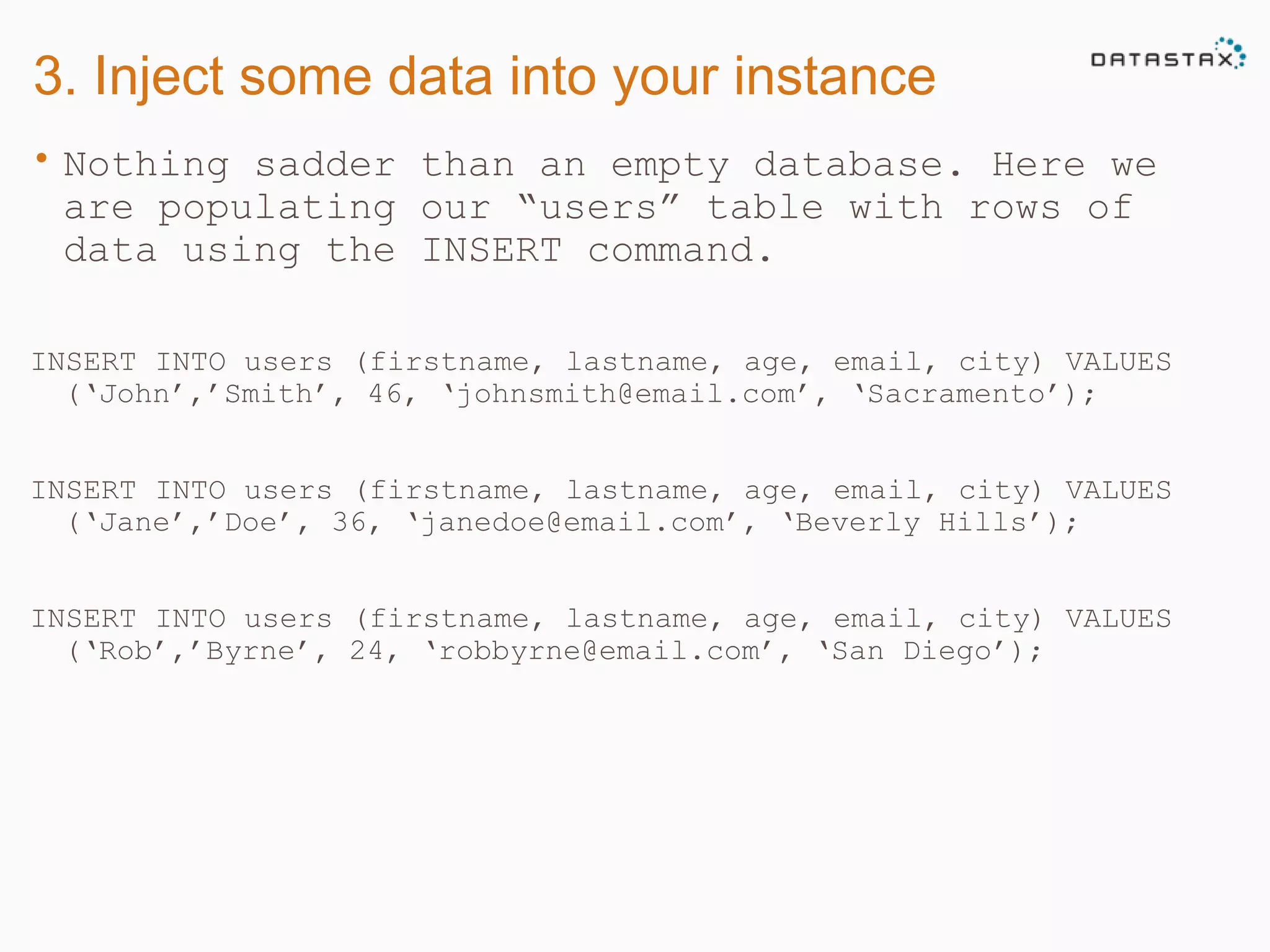 3. Inject some data into your instance

DATASTAX

• Nothing sadder than an empty database. Here we are populating our “users” table with rows of data using the INSERT command.

INSERT INTO users (firstname, lastname, age, email, city) VALUES (‘John’,’Smith’, 46, ‘johnsmith@email.com’, ‘Sacramento’);

INSERT INTO users (firstname, lastname, age, email, city) VALUES (‘Jane’,’Doe’, 36, ‘janedoe@email.com’, ‘Beverly Hills’);

INSERT INTO users (firstname, lastname, age, email, city) VALUES (‘Rob’,’Byrne’, 24, ‘robbyrne@email.com’, ‘San Diego’);